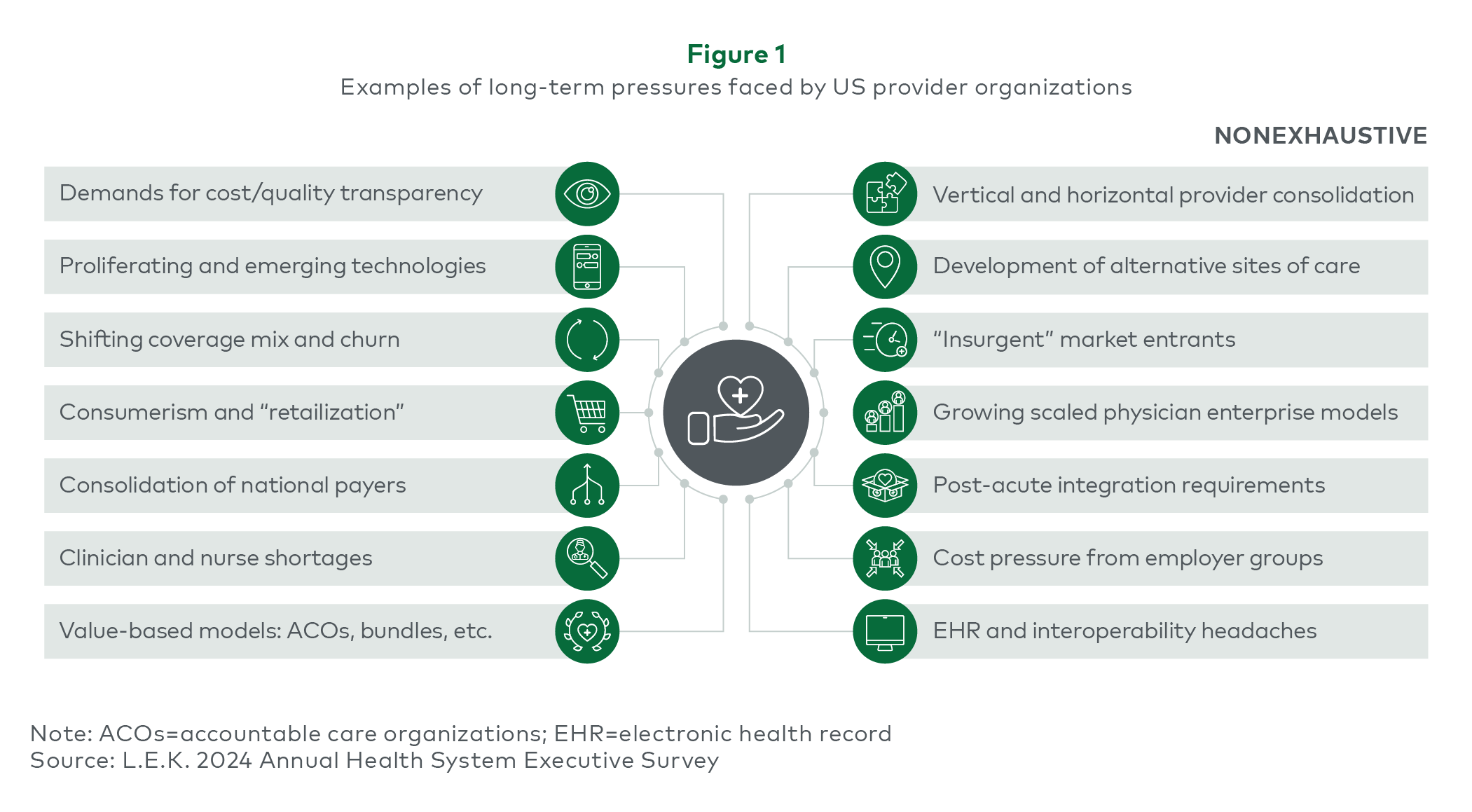 Figure 1
Examples of long-term pressures faced by US provider organizations

NONEXHAUSTIVE

Demands for cost/quality transparency

Proliferating and emerging technologies

Shifting coverage mix and churn

Consumerism and “retailization”

Consolidation of national payers

Clinician and nurse shortages

Value-based models: ACOs, bundles, etc.

Vertical and horizontal provider consolidation

Development of alternative sites of care

“Insurgent” market entrants

Growing scaled physician enterprise models

Post-acute integration requirements

Cost pressure from employer groups

EHR and interoperability headaches

Note: ACOs=accountable care organizations; EHR=electronic health record
Source: L.E.K. 2024 Annual Health System Executive Survey